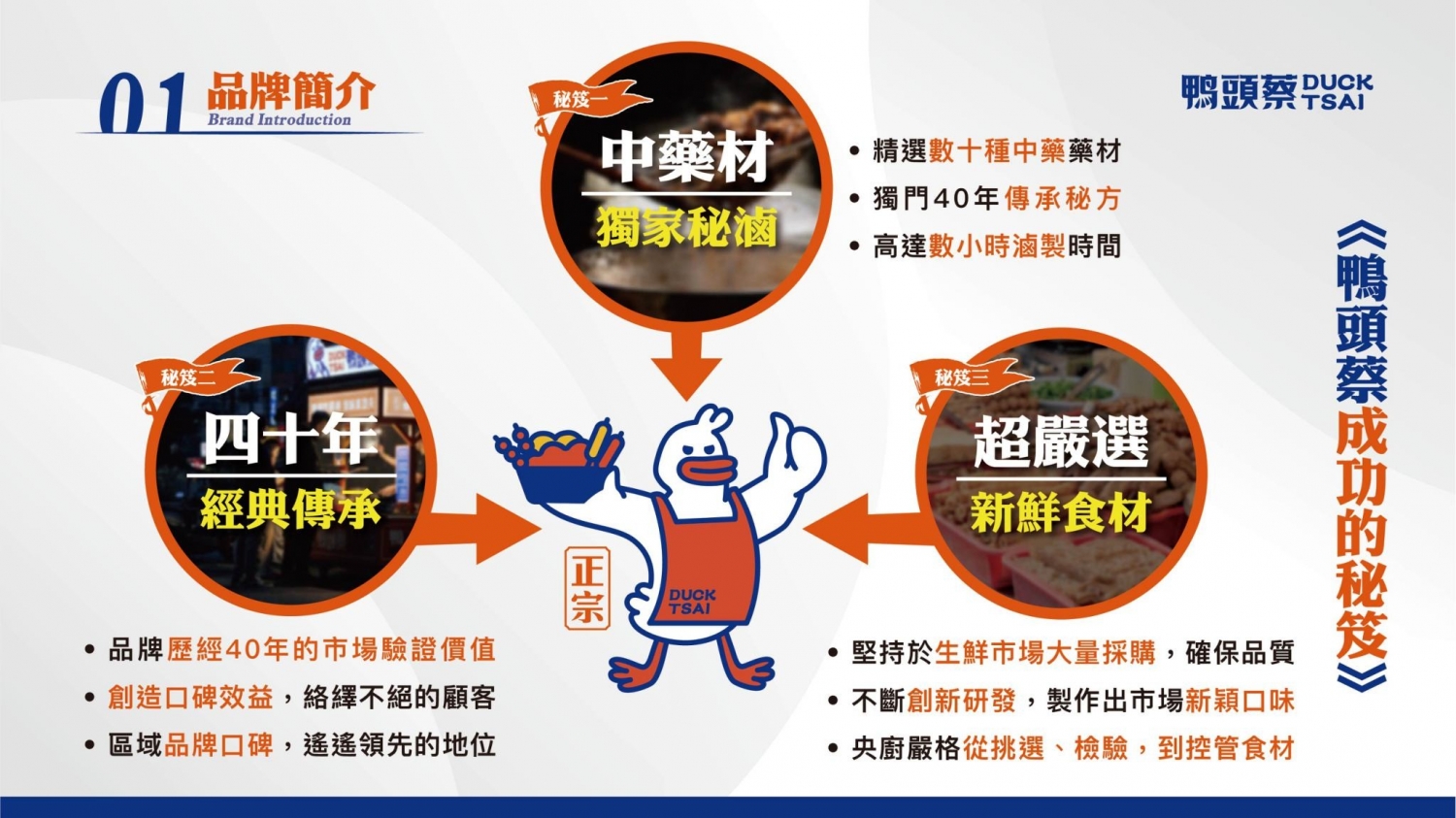 01 品牌簡介
Brand Introduction

鴨頭蔡 DUCK TSAI

秘笈一
中藥材
獨家秘滷

• 精選數十種中藥藥材
• 獨門40年傳承秘方
• 高達數小時滷製時間

《鴨頭蔡成功的秘笈》

秘笈二
四十年
經典傳承

秘笈三
超嚴選
新鮮食材

正宗

DUCK TSAI

• 品牌歷經40年的市場驗證價值
• 創造口碑效益，絡繹不絕的顧客
• 區域品牌口碑，遙遙領先的地位

• 堅持於生鮮市場大量採購，確保品質
• 不斷創新研發，製作出市場新穎口味
• 央廚嚴格從挑選、檢驗，到控管食材